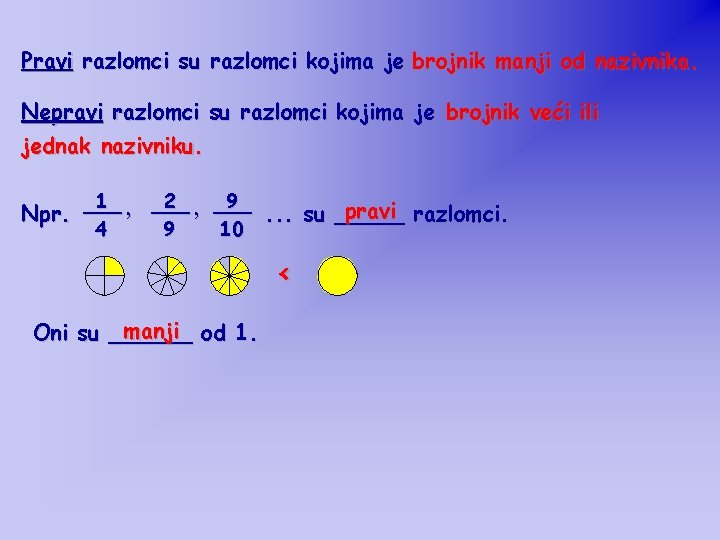 Pravi razlomci su razlomci kojima je brojnik manji od nazivnika.

Nepravi razlomci su razlomci kojima je brojnik veći ili jednak nazivniku.

Npr. $\frac{1}{4}$, $\frac{2}{9}$, $\frac{9}{10}$ ... su pravi razlomci.

<

Oni su manji od 1.